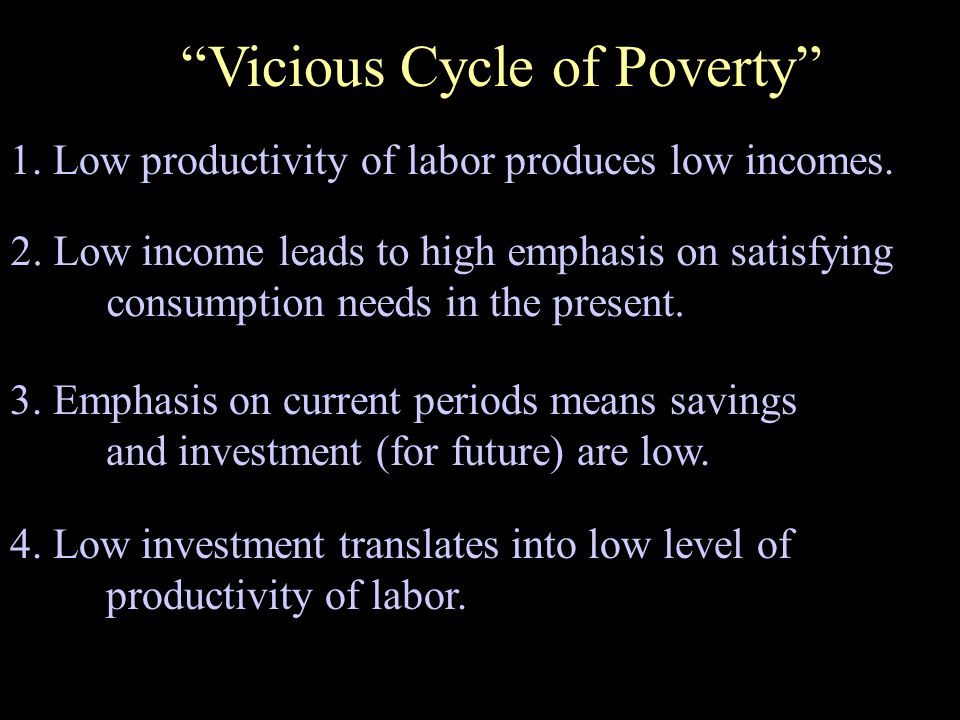 “Vicious Cycle of Poverty”

1. Low productivity of labor produces low incomes.

2. Low income leads to high emphasis on satisfying consumption needs in the present.

3. Emphasis on current periods means savings and investment (for future) are low.

4. Low investment translates into low level of productivity of labor.